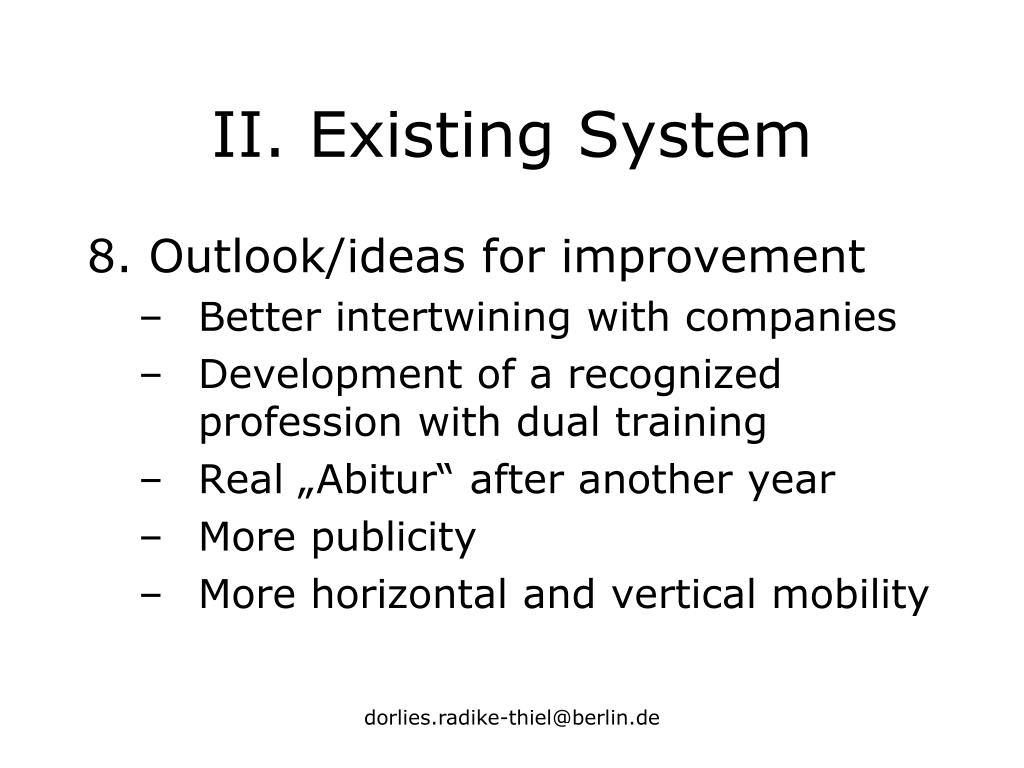 II. Existing System

8. Outlook/ideas for improvement
– Better intertwining with companies
– Development of a recognized profession with dual training
– Real „Abitur“ after another year
– More publicity
– More horizontal and vertical mobility

dorlies.radike-thiel@berlin.de